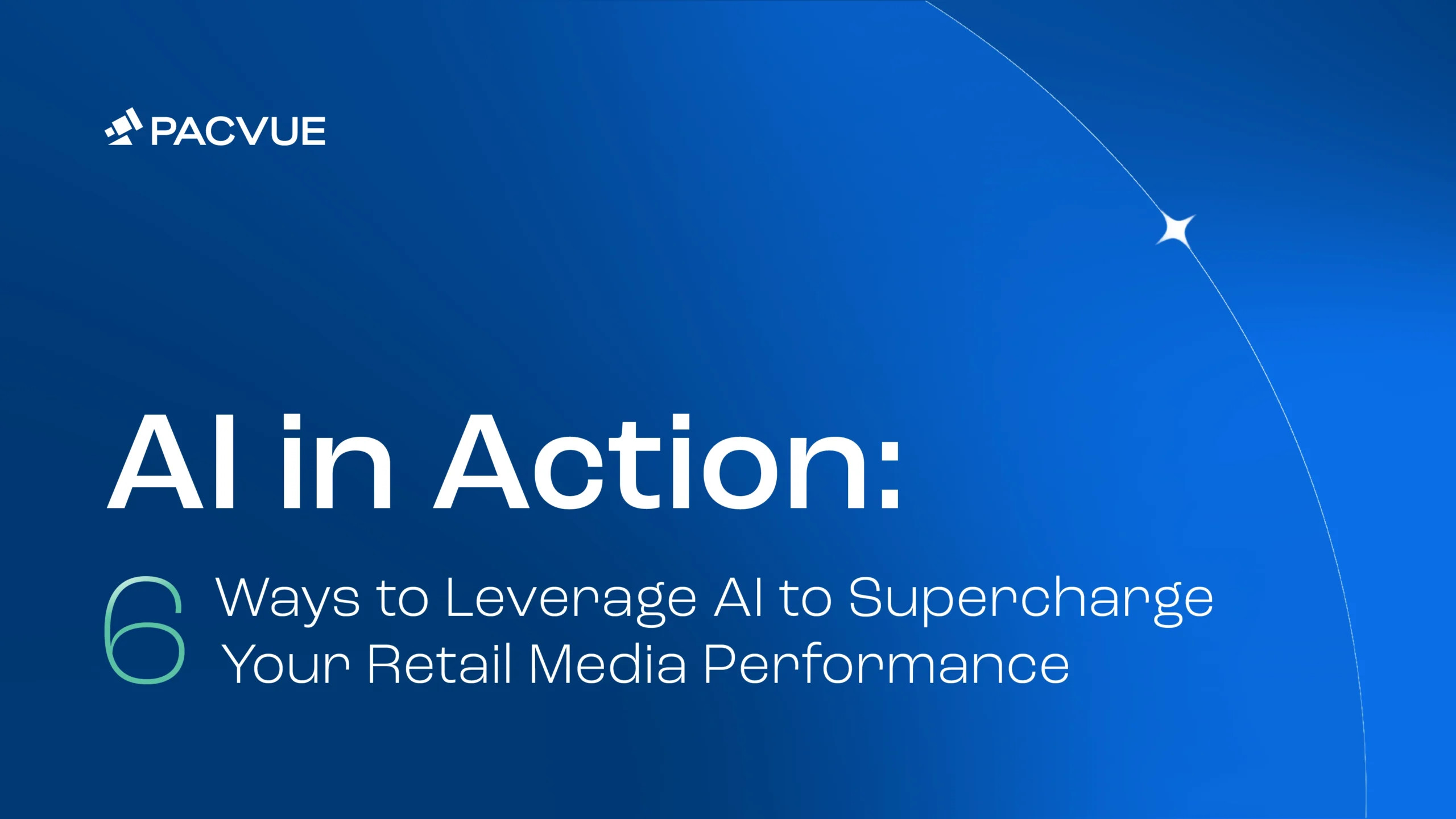 PACVUE

AI in Action:

6 Ways to Leverage AI to Supercharge Your Retail Media Performance